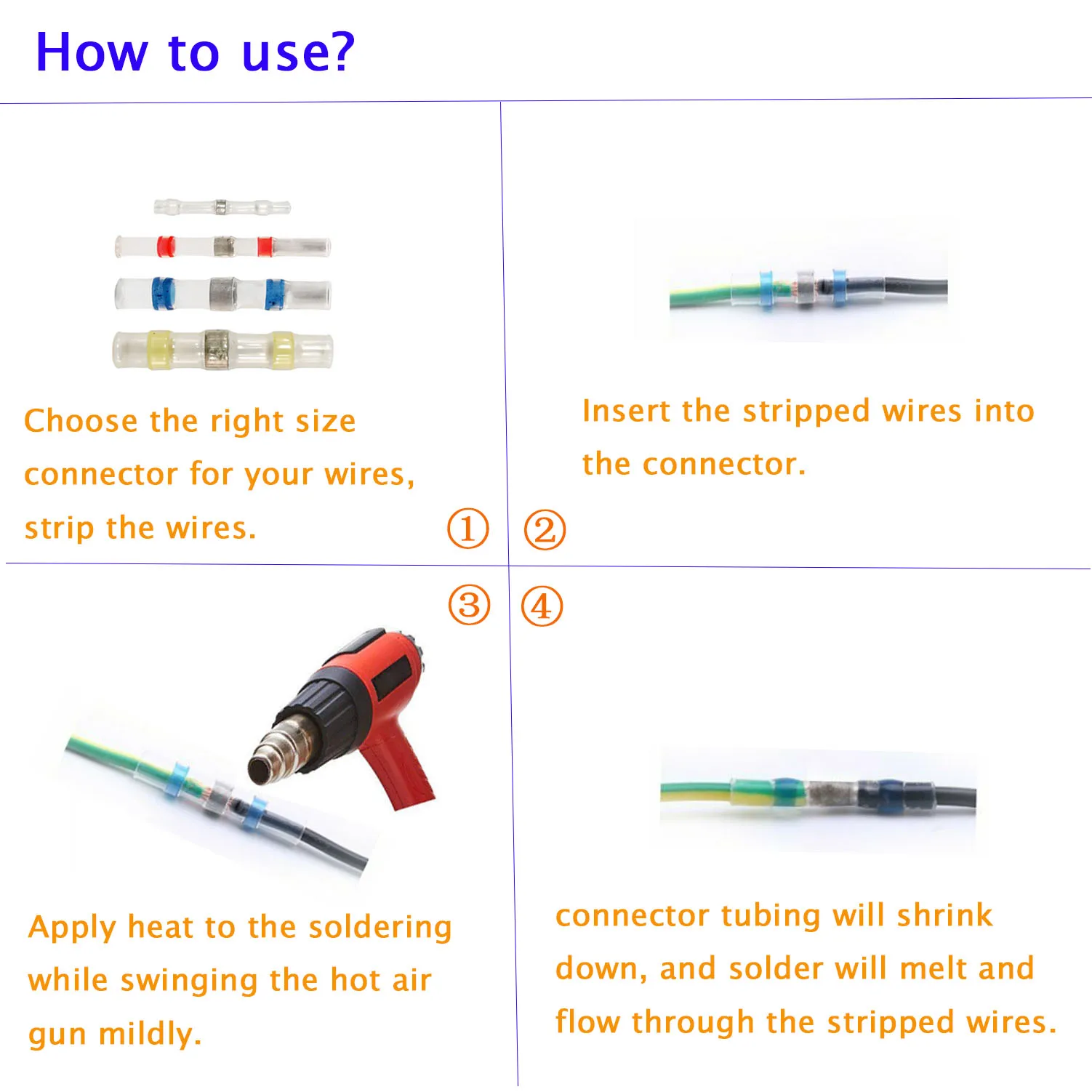 How to use?

Choose the right size connector for your wires, strip the wires.

①

Insert the stripped wires into the connector.

②

③

Apply heat to the soldering while swinging the hot air gun mildly.

④

connector tubing will shrink down, and solder will melt and flow through the stripped wires.